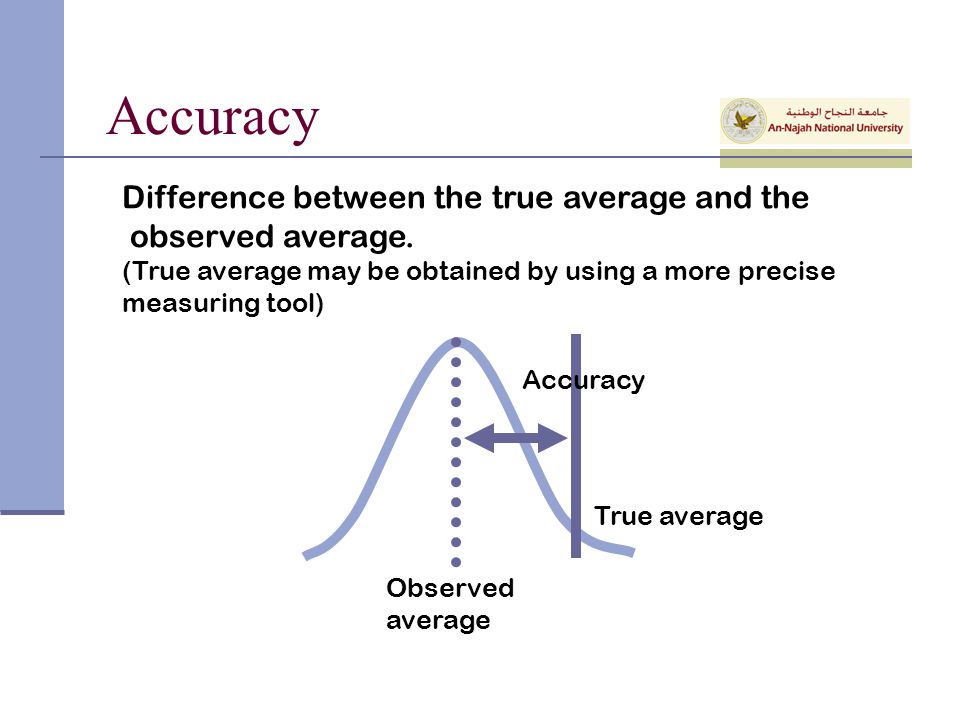 Accuracy

جامعة النجاح الوطنية
An-Najah National University

Difference between the true average and the observed average.
(True average may be obtained by using a more precise measuring tool)

Accuracy

True average

Observed average